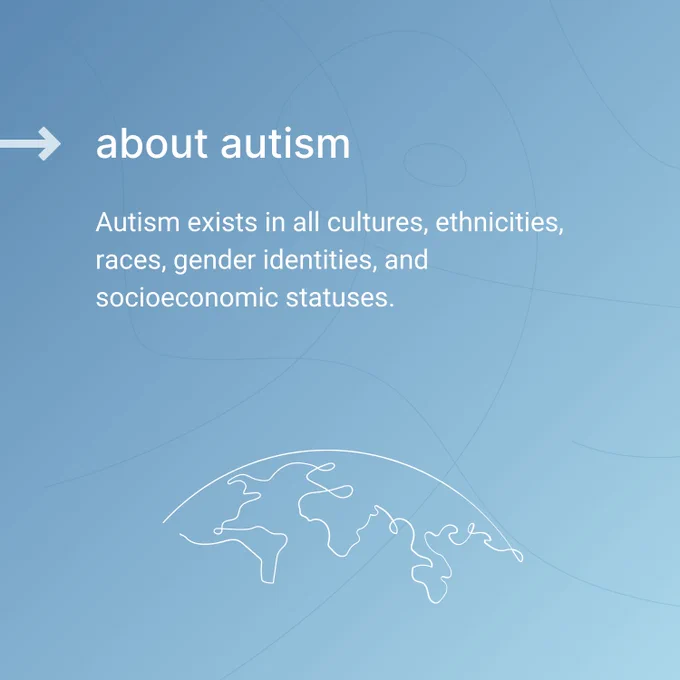 about autism

Autism exists in all cultures, ethnicities, races, gender identities, and socioeconomic statuses.